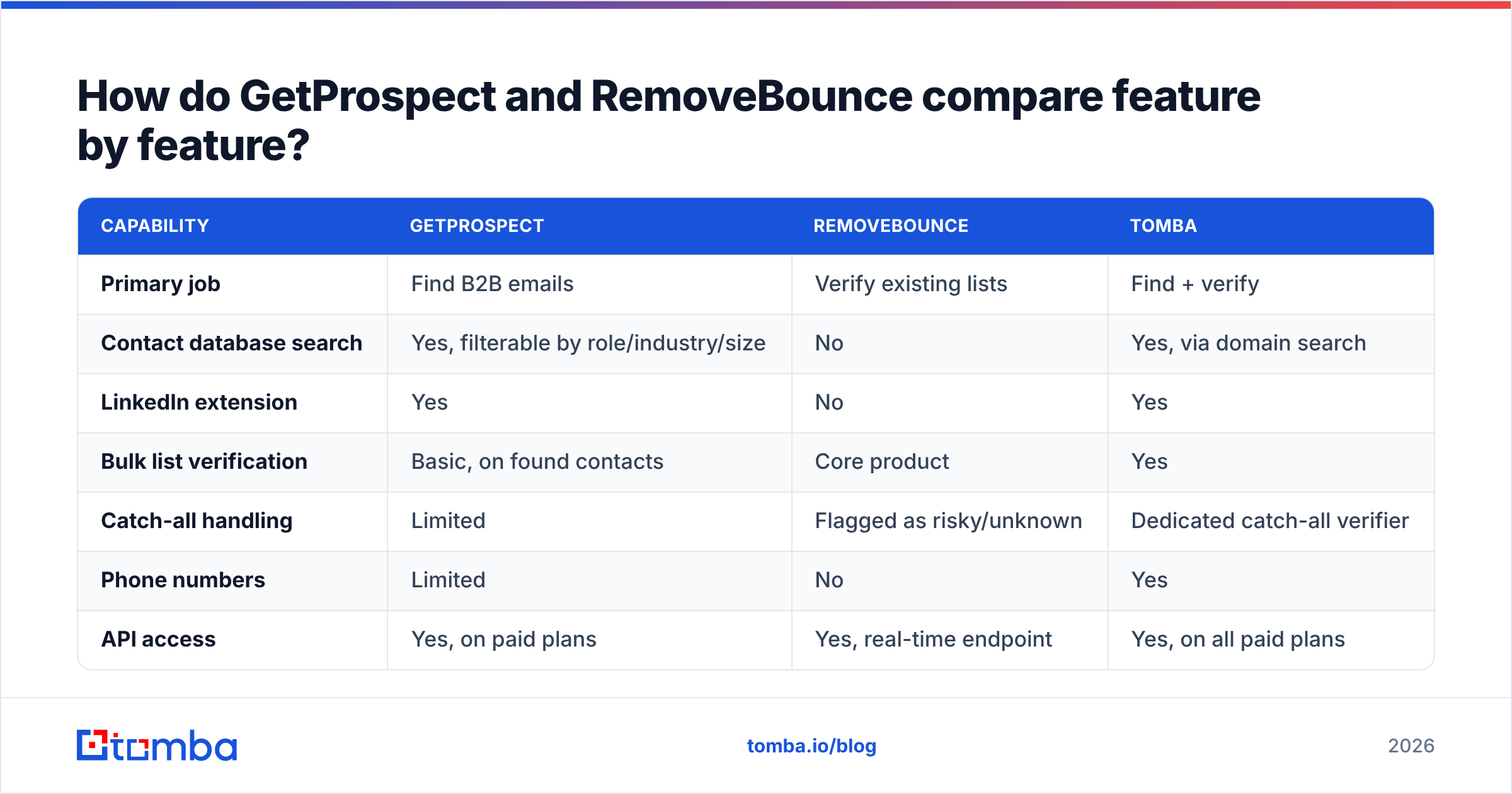 How do GetProspect and RemoveBounce compare feature by feature?

| CAPABILITY | GETPROSPECT | REMOVEBOUNCE | TOMBA |
|---|---|---|---|
| Primary job | Find B2B emails | Verify existing lists | Find + verify |
| Contact database search | Yes, filterable by role/industry/size | No | Yes, via domain search |
| LinkedIn extension | Yes | No | Yes |
| Bulk list verification | Basic, on found contacts | Core product | Yes |
| Catch-all handling | Limited | Flagged as risky/unknown | Dedicated catch-all verifier |
| Phone numbers | Limited | No | Yes |
| API access | Yes, on paid plans | Yes, real-time endpoint | Yes, on all paid plans |

tomba

tomba.io/blog

2026